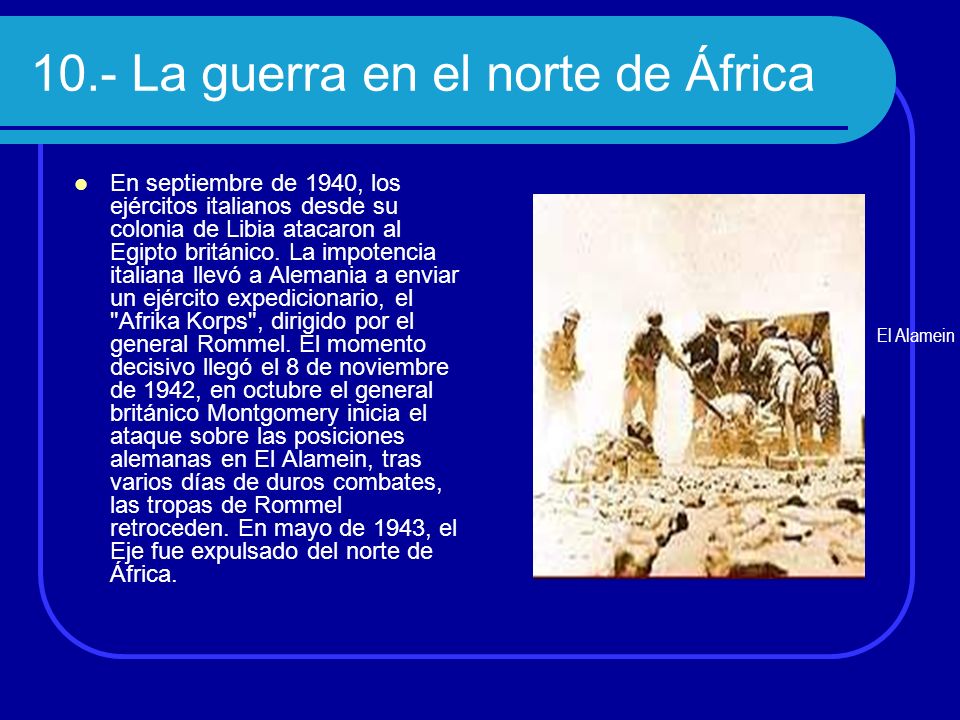 10.- La guerra en el norte de África

En septiembre de 1940, los ejércitos italianos desde su colonia de Libia atacaron al Egipto británico. La impotencia italiana llevó a Alemania a enviar un ejército expedicionario, el "Afrika Korps", dirigido por el general Rommel. El momento decisivo llegó el 8 de noviembre de 1942, en octubre el general británico Montgomery inicia el ataque sobre las posiciones alemanas en El Alamein, tras varios días de duros combates, las tropas de Rommel retroceden. En mayo de 1943, el Eje fue expulsado del norte de África.

El Alamein